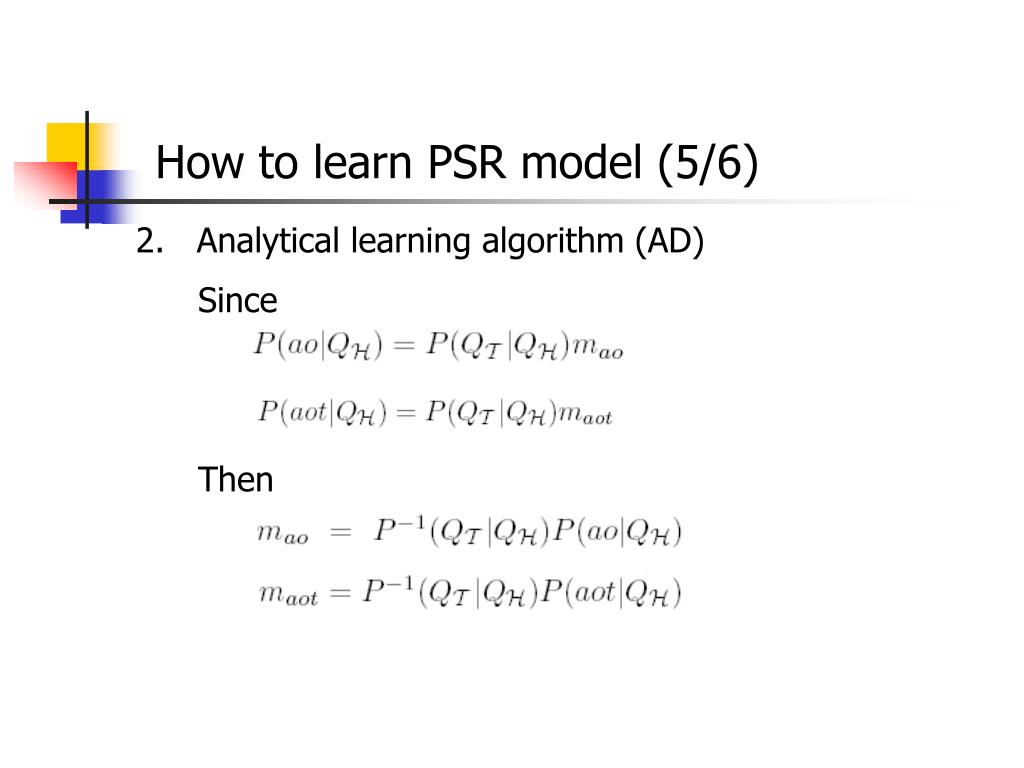 How to learn PSR model (5/6)

2. Analytical learning algorithm (AD)

Since

$P(ao|Q_{\mathcal{H}}) = P(Q_{\mathcal{T}}|Q_{\mathcal{H}})m_{ao}$

$P(aot|Q_{\mathcal{H}}) = P(Q_{\mathcal{T}}|Q_{\mathcal{H}})m_{aot}$

Then

$m_{ao} = P^{-1}(Q_{\mathcal{T}}|Q_{\mathcal{H}})P(ao|Q_{\mathcal{H}})$

$m_{aot} = P^{-1}(Q_{\mathcal{T}}|Q_{\mathcal{H}})P(aot|Q_{\mathcal{H}})$